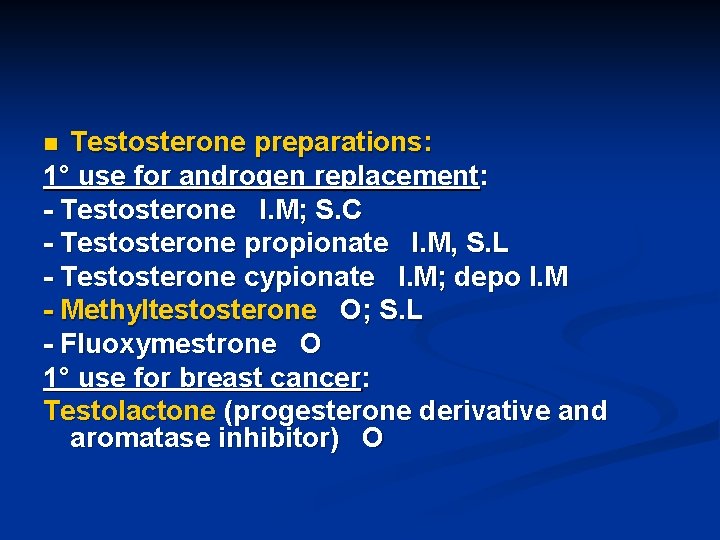 ■ Testosterone preparations:

1° use for androgen replacement:

- Testosterone I.M; S.C
- Testosterone propionate I.M, S.L
- Testosterone cypionate I.M; depo I.M
- Methyltestosterone O; S.L
- Fluoxymestrone O

1° use for breast cancer:

Testolactone (progesterone derivative and aromatase inhibitor) O